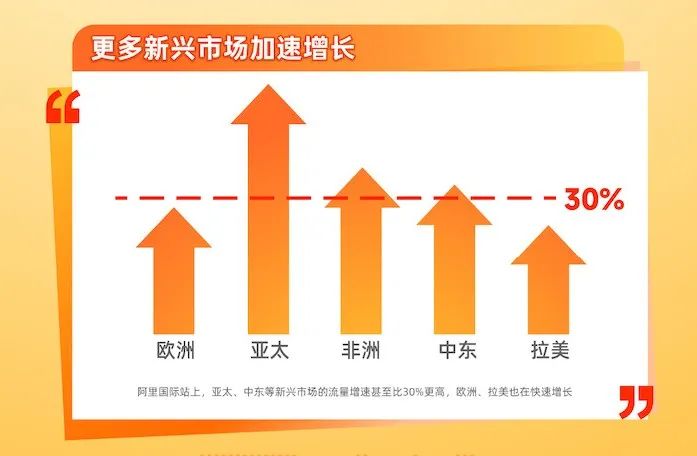 更多新兴市场加速增长

“

30%

欧洲 亚太 非洲 中东 拉美

阿里国际站上，亚太、中东等新兴市场的流量增速甚至比30%更高，欧洲、拉美也在快速增长

”